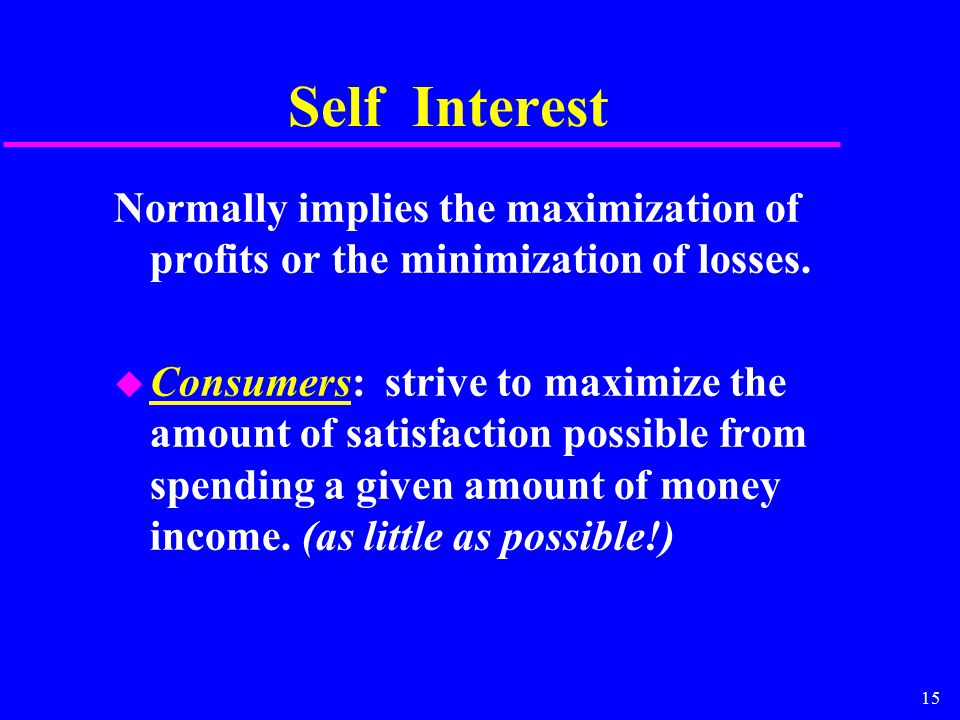 Self Interest

Normally implies the maximization of profits or the minimization of losses.

Consumers: strive to maximize the amount of satisfaction possible from spending a given amount of money income. (as little as possible!)

15